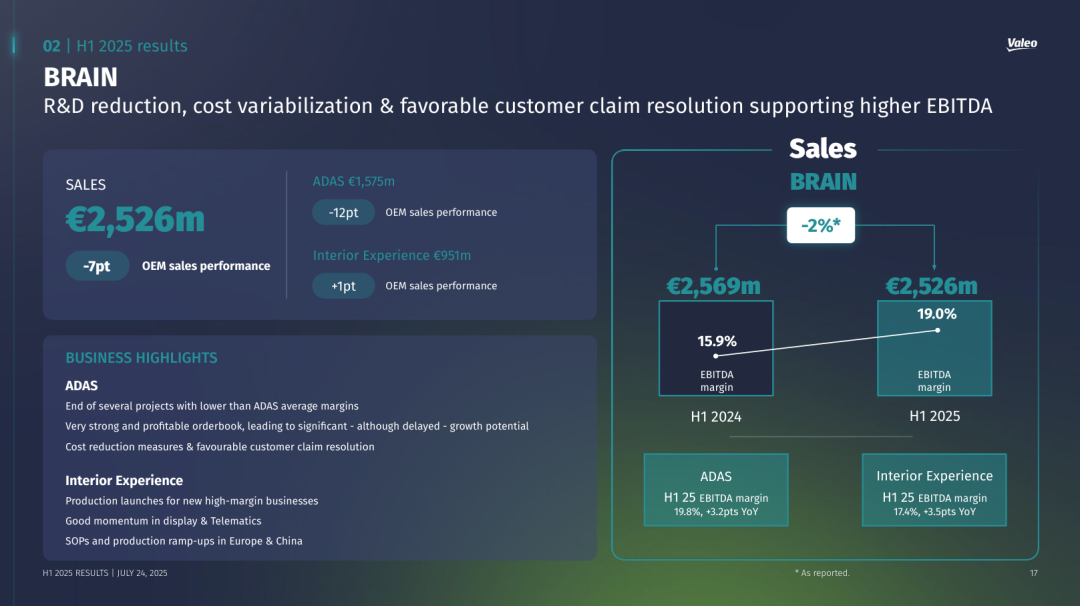 02 | H1 2025 results

Valeo

BRAIN

R&D reduction, cost variabilization & favorable customer claim resolution supporting higher EBITDA

SALES

€2,526m

-7pt OEM sales performance

ADAS €1,575m

-12pt OEM sales performance

Interior Experience €951m

+1pt OEM sales performance

BUSINESS HIGHLIGHTS

ADAS

End of several projects with lower than ADAS average margins

Very strong and profitable orderbook, leading to significant - although delayed - growth potential

Cost reduction measures & favourable customer claim resolution

Interior Experience

Production launches for new high-margin businesses

Good momentum in display & Telematics

SOPs and production ramp-ups in Europe & China

Sales

BRAIN

-2%*

€2,569m

15.9%

EBITDA margin

H1 2024

€2,526m

19.0%

EBITDA margin

H1 2025

ADAS

H1 25 EBITDA margin

19.8%, +3.2pts YoY

Interior Experience

H1 25 EBITDA margin

17.4%, +3.5pts YoY

H1 2025 RESULTS | JULY 24, 2025

* As reported.

17